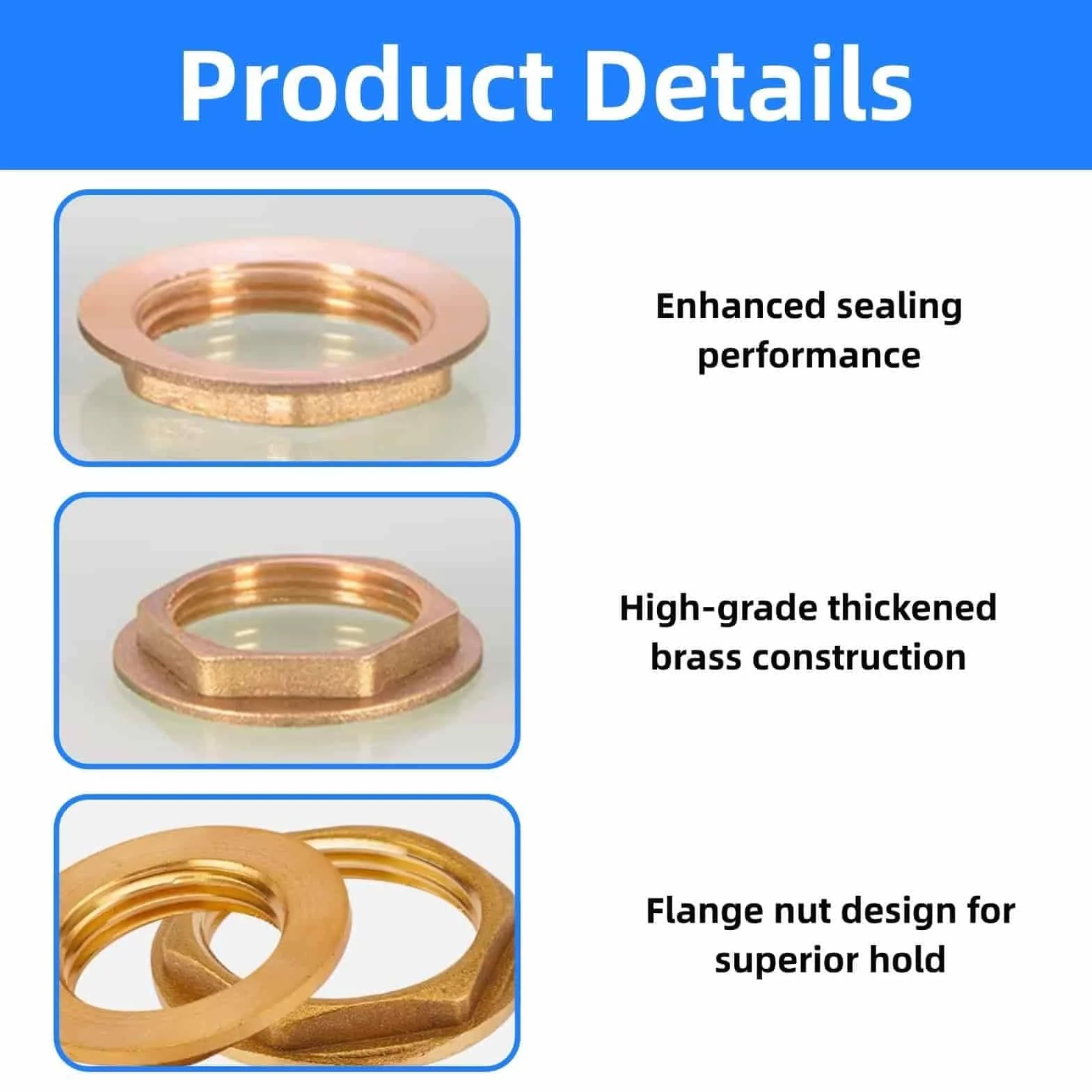 Product Details

Enhanced sealing performance

High-grade thickened brass construction

Flange nut design for superior hold